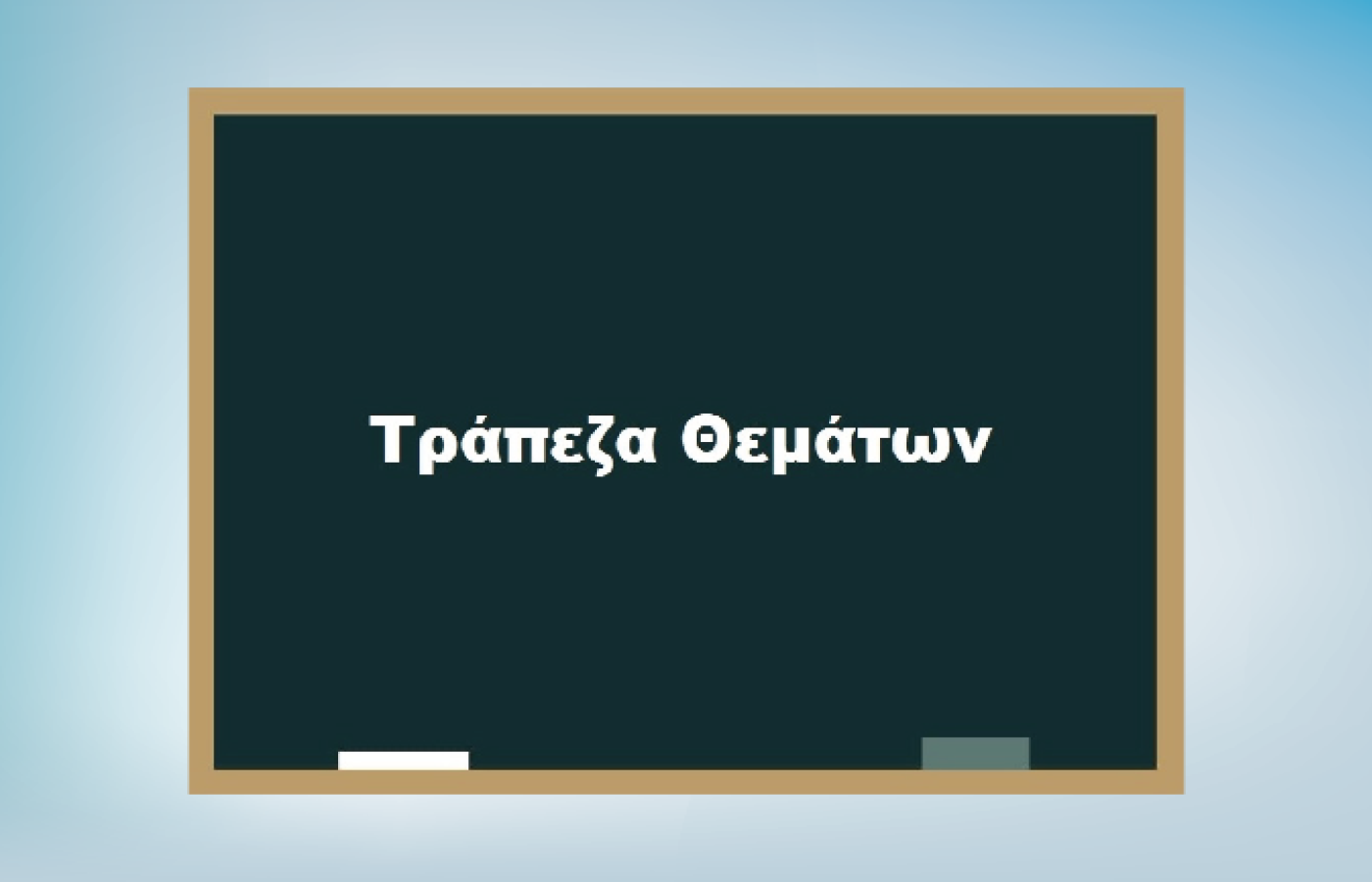 Τράπεζα Θεμάτων